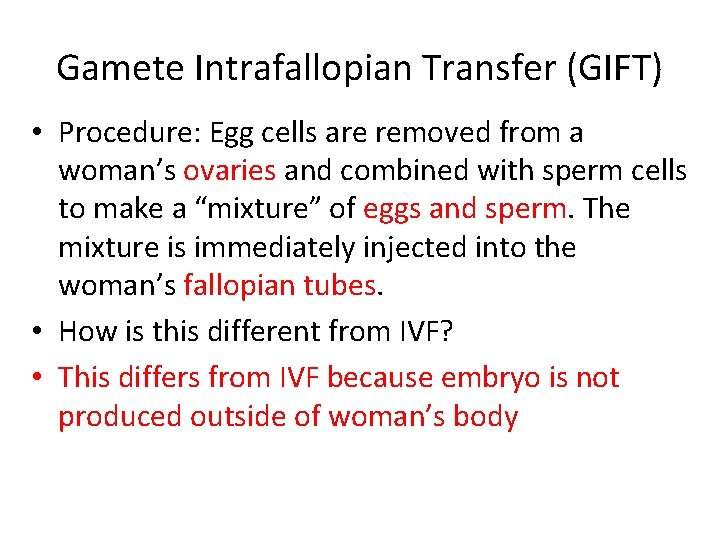 Gamete Intrafallopian Transfer (GIFT)

• Procedure: Egg cells are removed from a woman’s ovaries and combined with sperm cells to make a “mixture” of eggs and sperm. The mixture is immediately injected into the woman’s fallopian tubes.

• How is this different from IVF?

• This differs from IVF because embryo is not produced outside of woman’s body